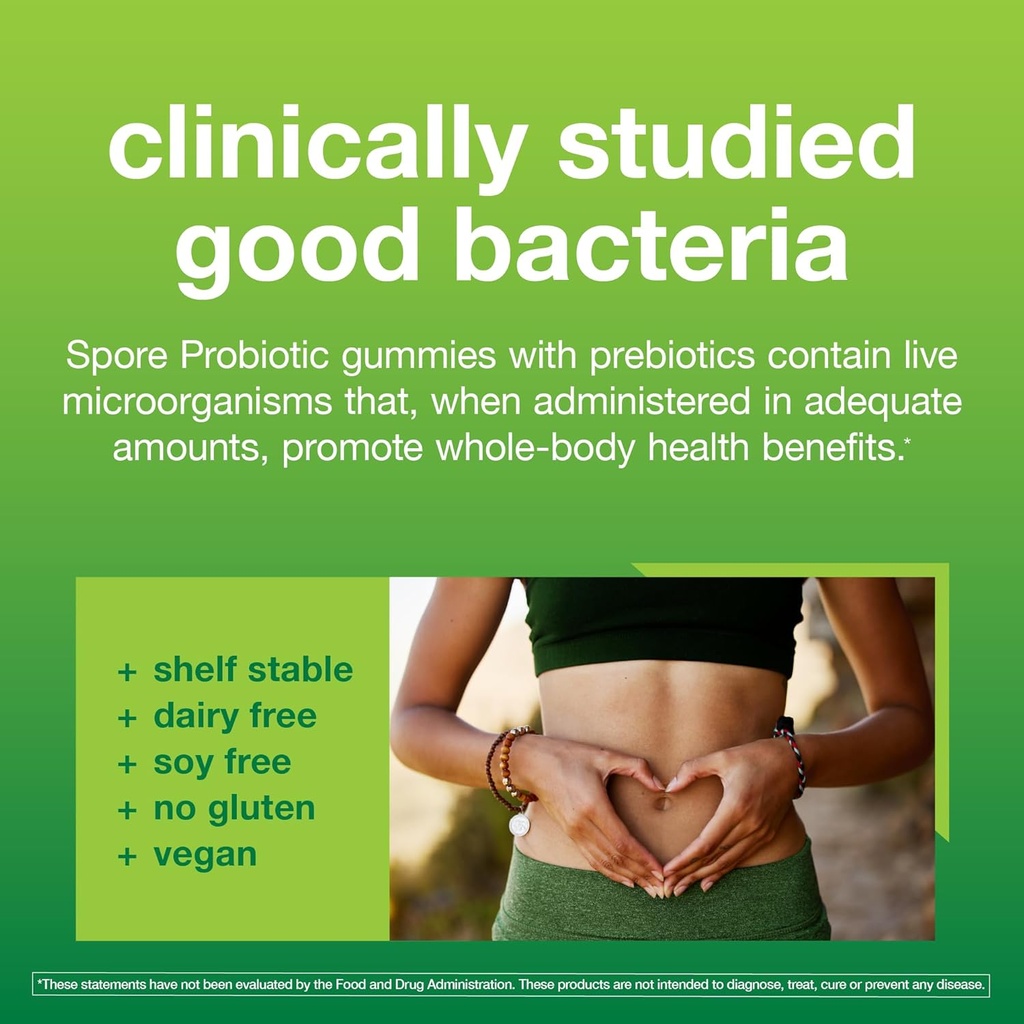 clinically studied good bacteria

Spore Probiotic gummies with prebiotics contain live microorganisms that, when administered in adequate amounts, promote whole-body health benefits.*

+ shelf stable
+ dairy free
+ soy free
+ no gluten
+ vegan

*These statements have not been evaluated by the Food and Drug Administration. These products are not intended to diagnose, treat, cure or prevent any disease.